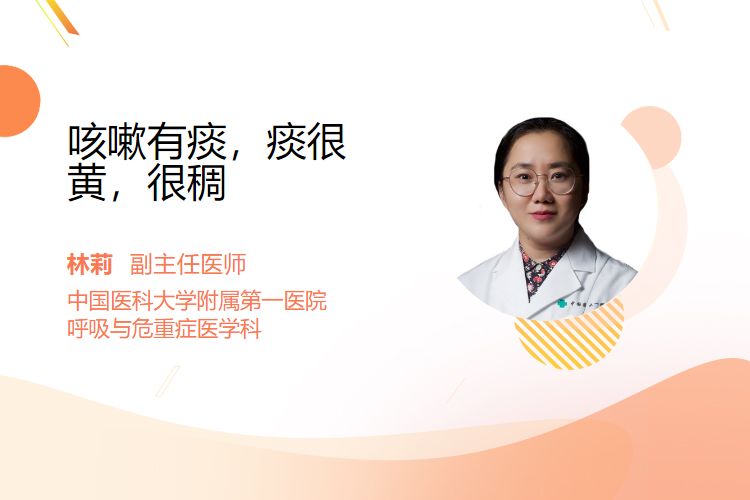 咳嗽有痰，痰很黄，很稠

林莉 副主任医师

中国医科大学附属第一医院
呼吸与危重症医学科